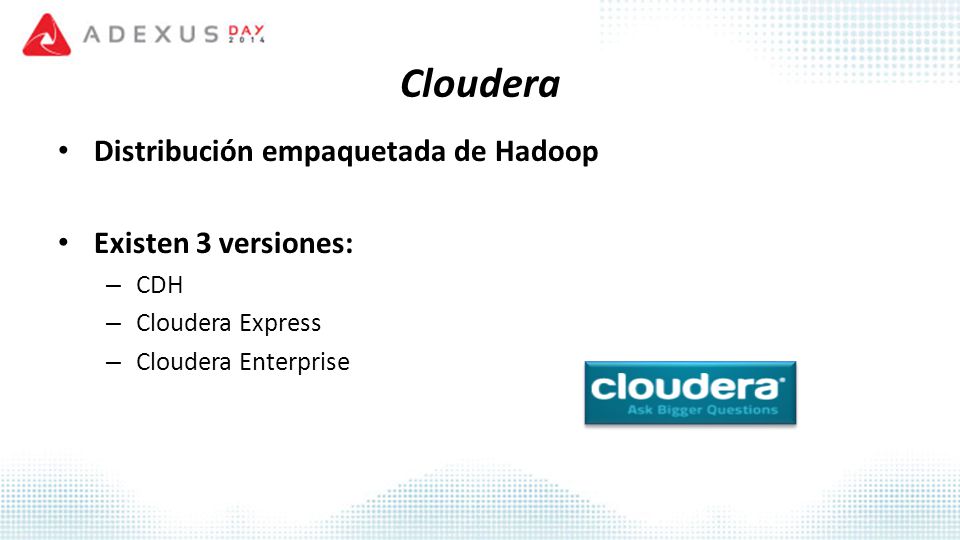 ADEXUS DAY 2014

Cloudera

• Distribución empaquetada de Hadoop

• Existen 3 versiones:
– CDH
– Cloudera Express
– Cloudera Enterprise

cloudera
Ask Bigger Questions